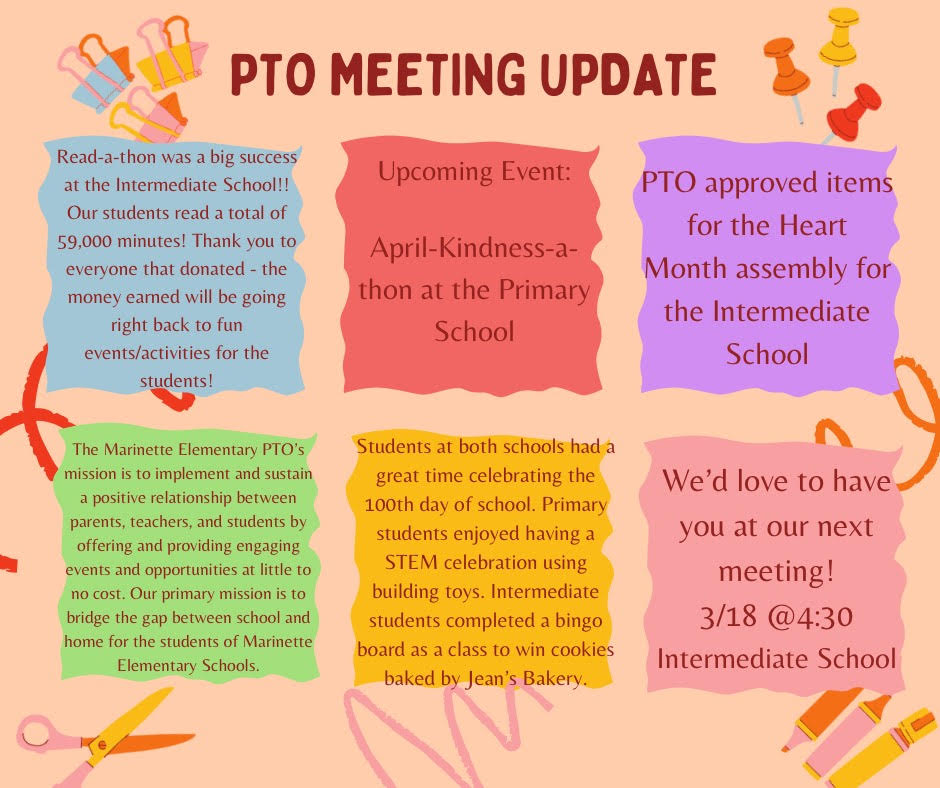 PTO MEETING UPDATE

Read-a-thon was a big success at the Intermediate School!! Our students read a total of 59,000 minutes! Thank you to everyone that donated - the money earned will be going right back to fun events/activities for the students!

Upcoming Event:

April-Kindness-a-thon at the Primary School

PTO approved items for the Heart Month assembly for the Intermediate School

The Marinette Elementary PTO's mission is to implement and sustain a positive relationship between parents, teachers, and students by offering and providing engaging events and opportunities at little to no cost. Our primary mission is to bridge the gap between school and home for the students of Marinette Elementary Schools.

Students at both schools had a great time celebrating the 100th day of school. Primary students enjoyed having a STEM celebration using building toys. Intermediate students completed a bingo board as a class to win cookies baked by Jean's Bakery.

We'd love to have you at our next meeting!
3/18 @4:30
Intermediate School